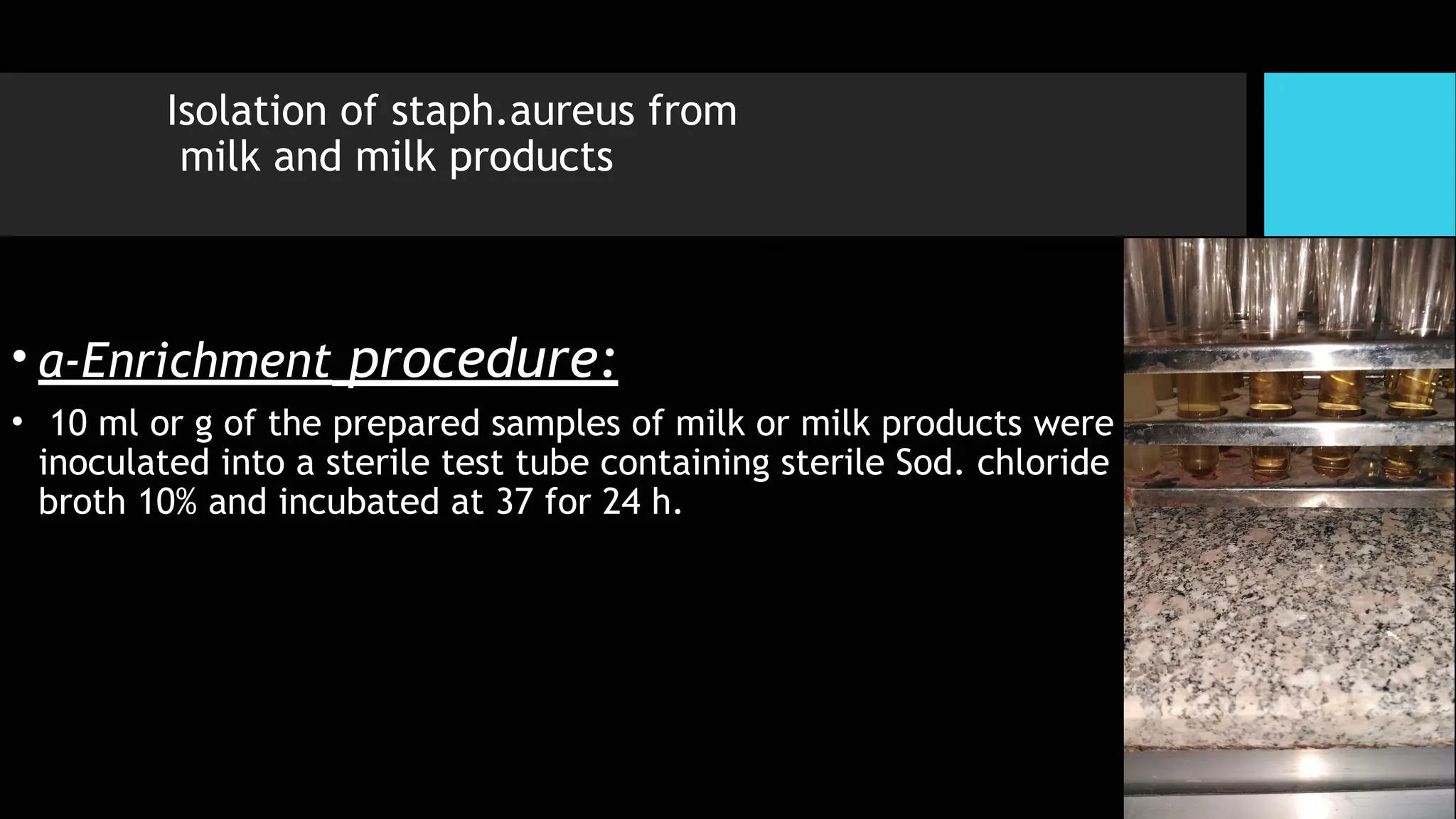 Isolation of staph.aureus from milk and milk products

• a-Enrichment procedure:

• 10 ml or g of the prepared samples of milk or milk products were inoculated into a sterile test tube containing sterile Sod. chloride broth 10% and incubated at 37 for 24 h.